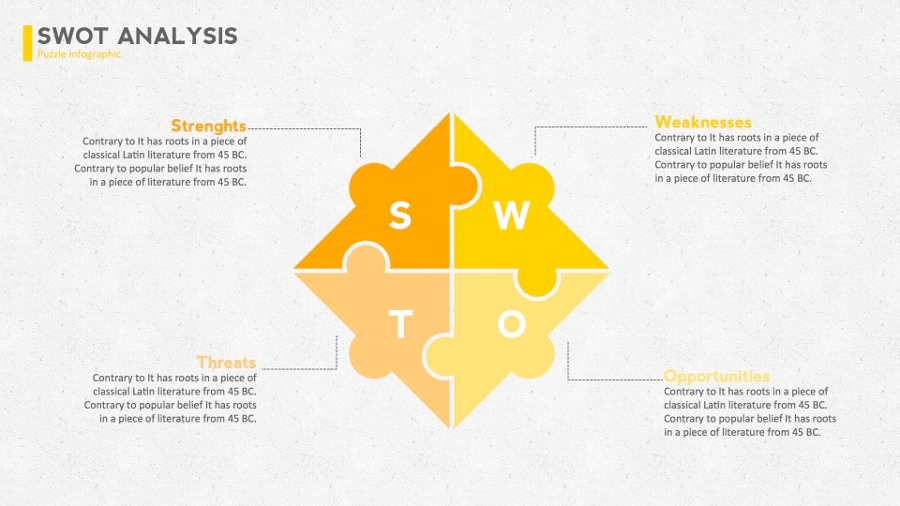 SWOT ANALYSIS
Puzzle Infographic.

Strenghts
Contrary to It has roots in a piece of classical Latin literature from 45 BC. Contrary to popular belief It has roots in a piece of literature from 45 BC.

Weaknesses
Contrary to It has roots in a piece of classical Latin literature from 45 BC. Contrary to popular belief It has roots in a piece of literature from 45 BC.

S

W

T

O

Threats
Contrary to It has roots in a piece of classical Latin literature from 45 BC. Contrary to popular belief It has roots in a piece of literature from 45 BC.

Opportunities
Contrary to It has roots in a piece of classical Latin literature from 45 BC. Contrary to popular belief It has roots in a piece of literature from 45 BC.